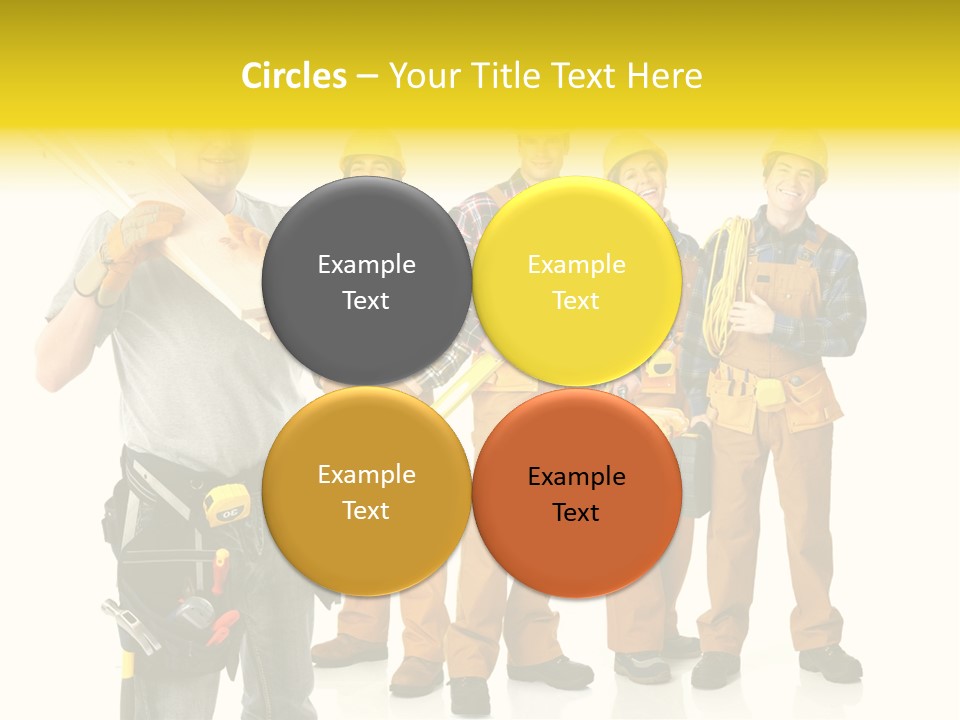 Circles – Your Title Text Here

Example Text

Example Text

Example Text

Example Text